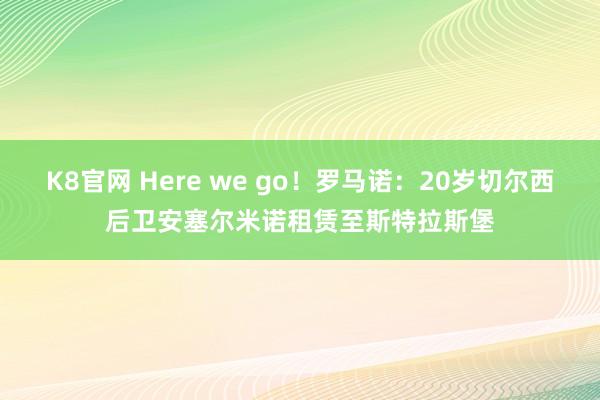 K8官网 Here we go！罗马诺：20岁切尔西后卫安塞尔米诺租赁至斯特拉斯堡